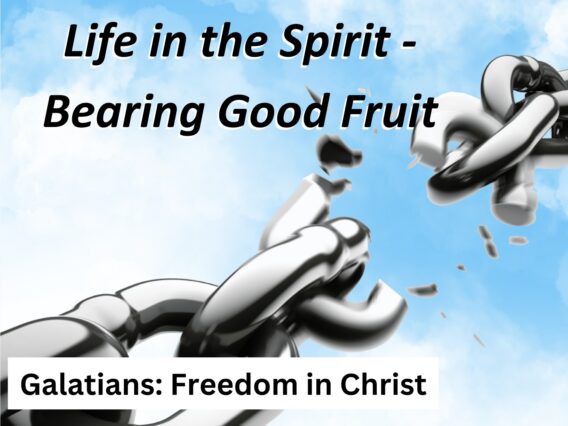 Life in the Spirit - Bearing Good Fruit

Galatians: Freedom in Christ